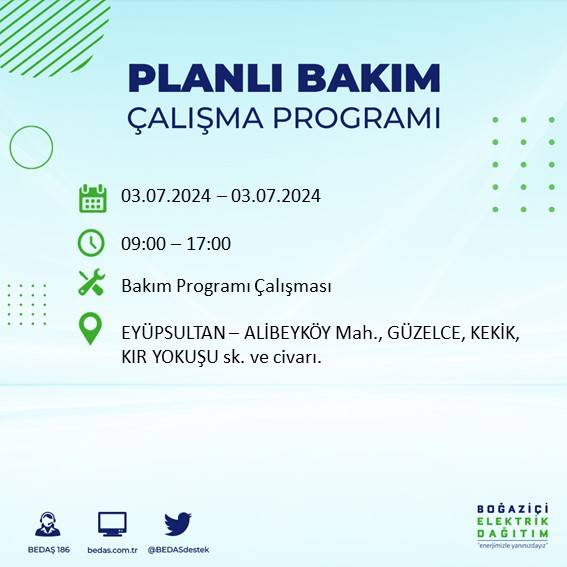 PLANLI BAKIM
ÇALIŞMA PROGRAMI

03.07.2024 – 03.07.2024

09:00 – 17:00

Bakım Programı Çalışması

EYÜPSULTAN – ALİBEYKÖY Mah., GÜZELCE, KEKİK, KIR YOKUŞU sk. ve civarı.

BEDAŞ 186 bedas.com.tr @BEDASdestek

BOĞAZİÇİ
ELEKTRİK
DAĞITIM
"enerjimizle yanınızdayız"